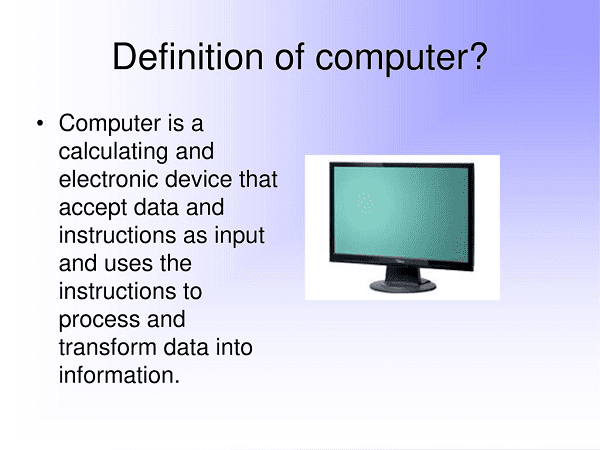 Definition of computer?

• Computer is a calculating and electronic device that accept data and instructions as input and uses the instructions to process and transform data into information.